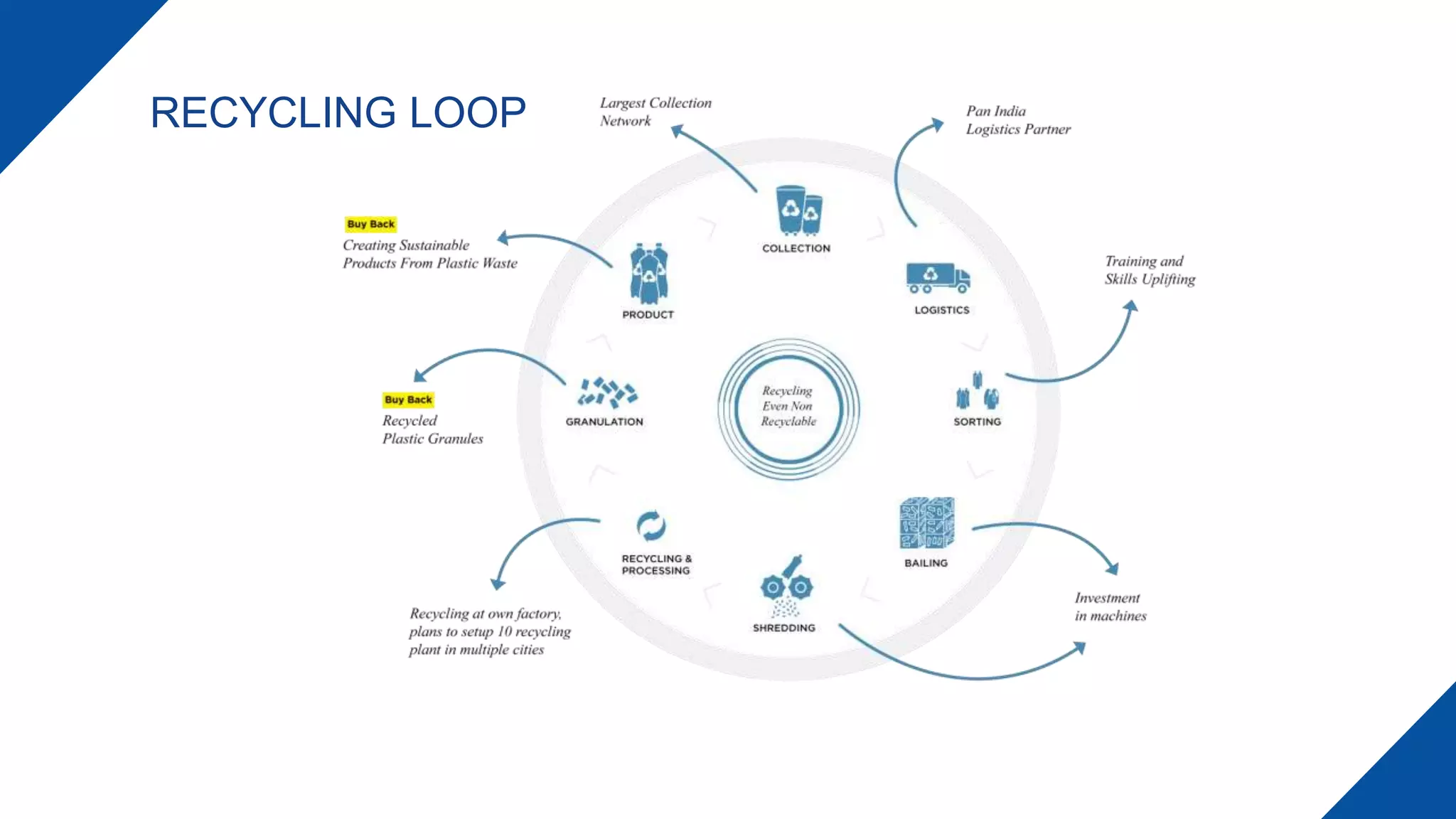 RECYCLING LOOP

Largest Collection Network

Pan India Logistics Partner

Buy Back
Creating Sustainable Products From Plastic Waste

COLLECTION

PRODUCT

LOGISTICS

Training and Skills Uplifting

Buy Back
Recycled Plastic Granules

GRANULATION

Recycling Even Non Recyclable

SORTING

RECYCLING & PROCESSING

BAILING

SHREDDING

Recycling at own factory, plans to setup 10 recycling plant in multiple cities

Investment in machines